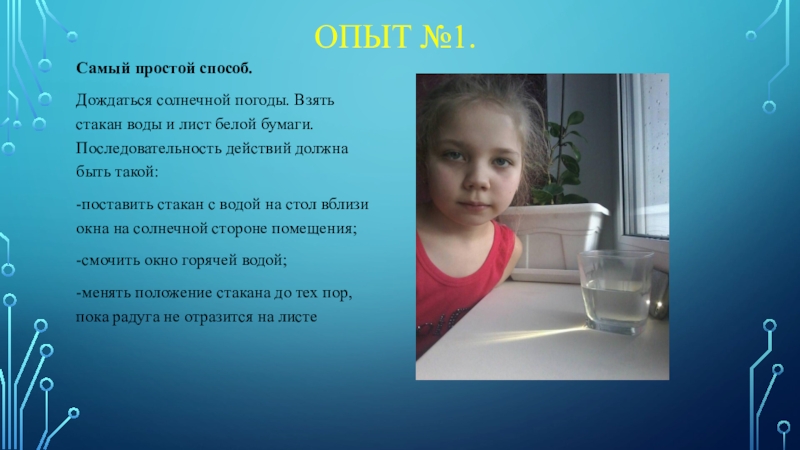 ОПЫТ №1.

Самый простой способ.

Дождаться солнечной погоды. Взять стакан воды и лист белой бумаги. Последовательность действий должна быть такой:

-поставить стакан с водой на стол вблизи окна на солнечной стороне помещения;

-смочить окно горячей водой;

-менять положение стакана до тех пор, пока радуга не отразится на листе